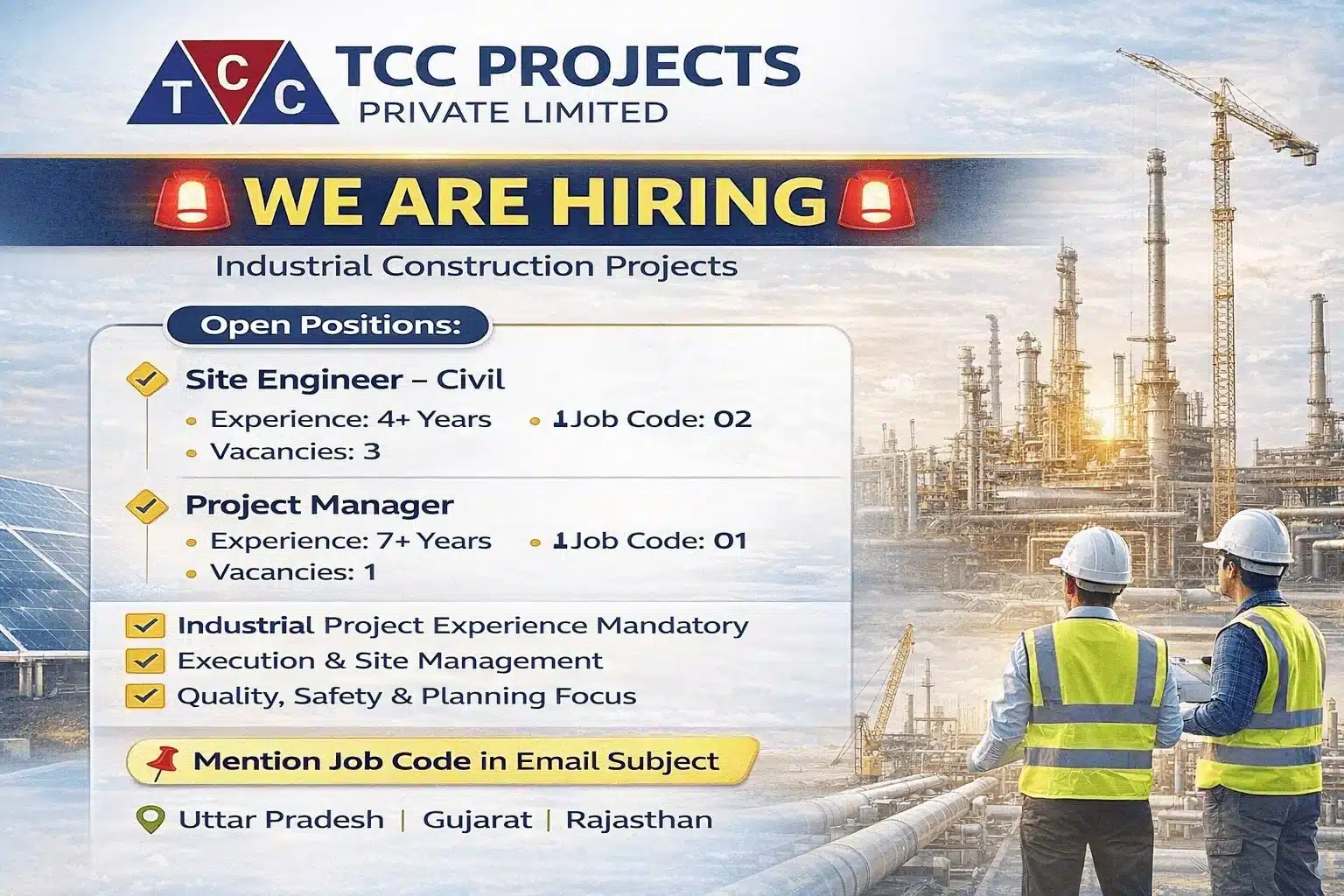 T C C TCC PROJECTS
PRIVATE LIMITED

WE ARE HIRING

Industrial Construction Projects

Open Positions:

Site Engineer – Civil
• Experience: 4+ Years • 1Job Code: 02
• Vacancies: 3

Project Manager
• Experience: 7+ Years • 1Job Code: 01
• Vacancies: 1

Industrial Project Experience Mandatory
Execution & Site Management
Quality, Safety & Planning Focus

Mention Job Code in Email Subject

Uttar Pradesh | Gujarat | Rajasthan